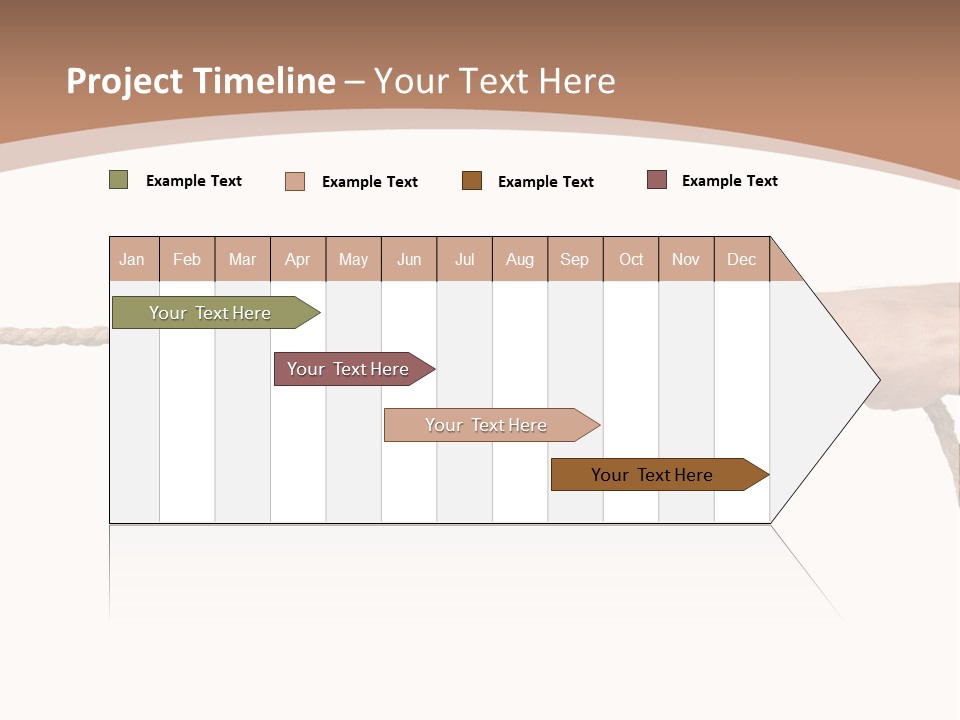 Project Timeline – Your Text Here

Example Text Example Text Example Text Example Text

Jan Feb Mar Apr May Jun Jul Aug Sep Oct Nov Dec

Your Text Here

Your Text Here

Your Text Here

Your Text Here